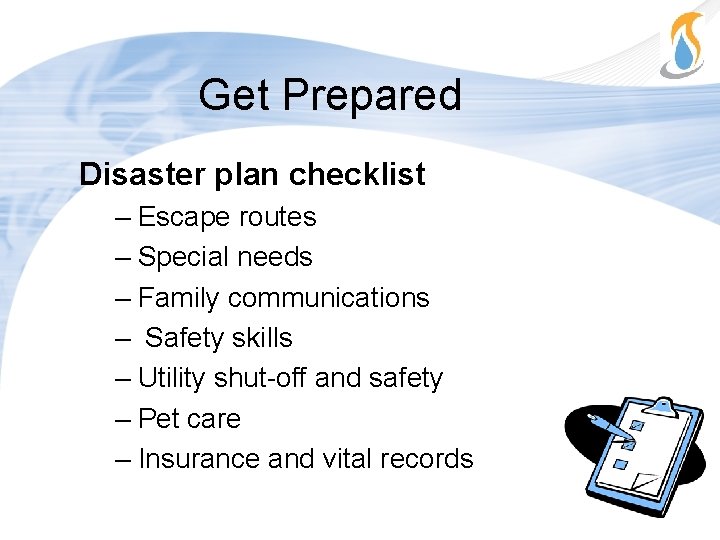 Get Prepared

Disaster plan checklist

– Escape routes
– Special needs
– Family communications
– Safety skills
– Utility shut-off and safety
– Pet care
– Insurance and vital records